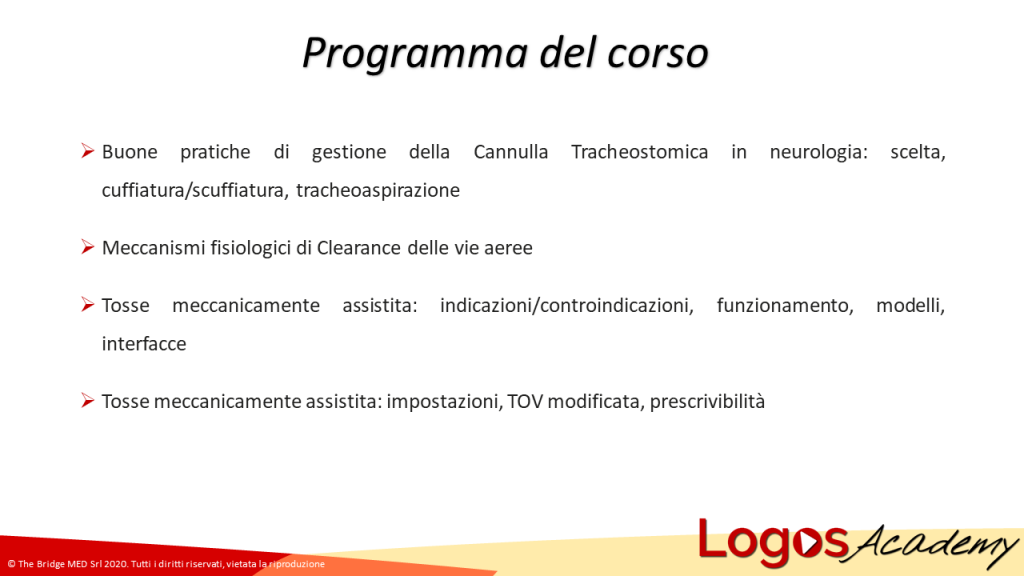 Programma del corso

➢ Buone pratiche di gestione della Cannulla Tracheostomica in neurologia: scelta, cuffiatura/scuffiatura, tracheoaspirazione

➢ Meccanismi fisiologici di Clearance delle vie aeree

➢ Tosse meccanicamente assistita: indicazioni/controindicazioni, funzionamento, modelli, interfacce

➢ Tosse meccanicamente assistita: impostazioni, TOV modificata, prescrivibilità

© The Bridge MED Srl 2020. Tutti i diritti riservati, vietata la riproduzione

Logos Academy